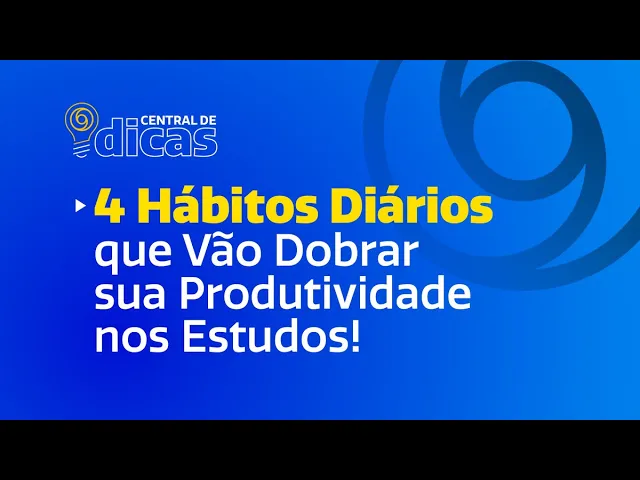 CENTRAL DE
dicas

4 Hábitos Diários que Vão Dobrar sua Produtividade nos Estudos!